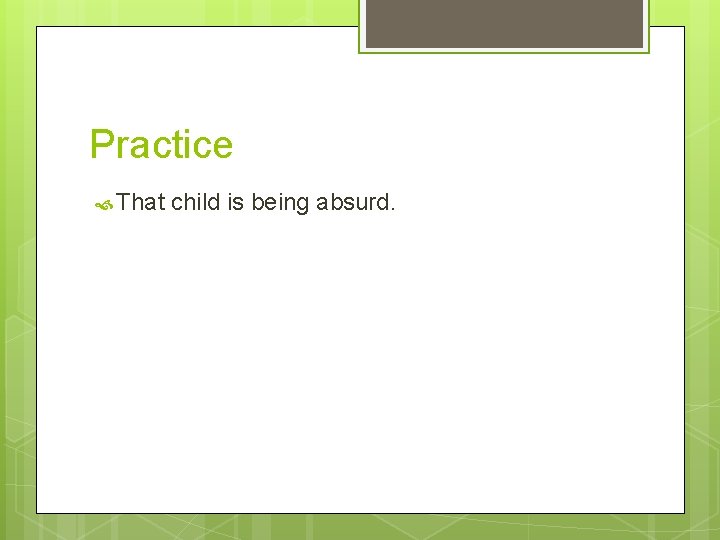 Practice

That child is being absurd.